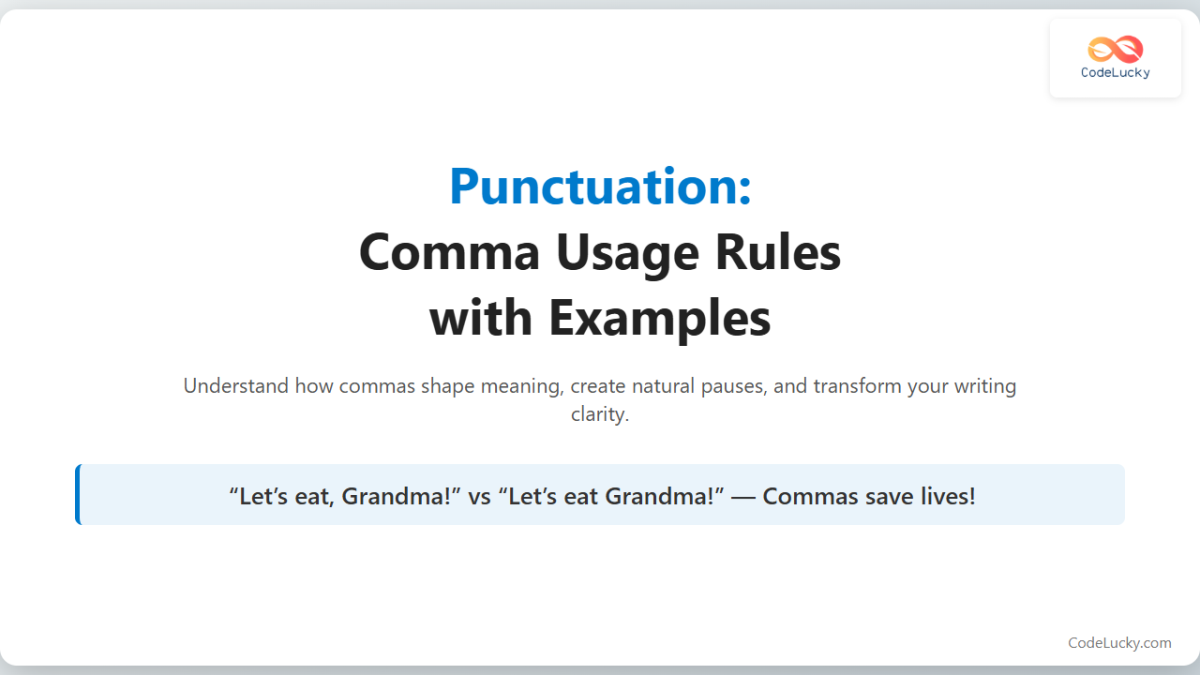 CodeLucky

Punctuation:
Comma Usage Rules with Examples

Understand how commas shape meaning, create natural pauses, and transform your writing clarity.

“Let’s eat, Grandma!” vs “Let’s eat Grandma!” — Commas save lives!

CodeLucky.com